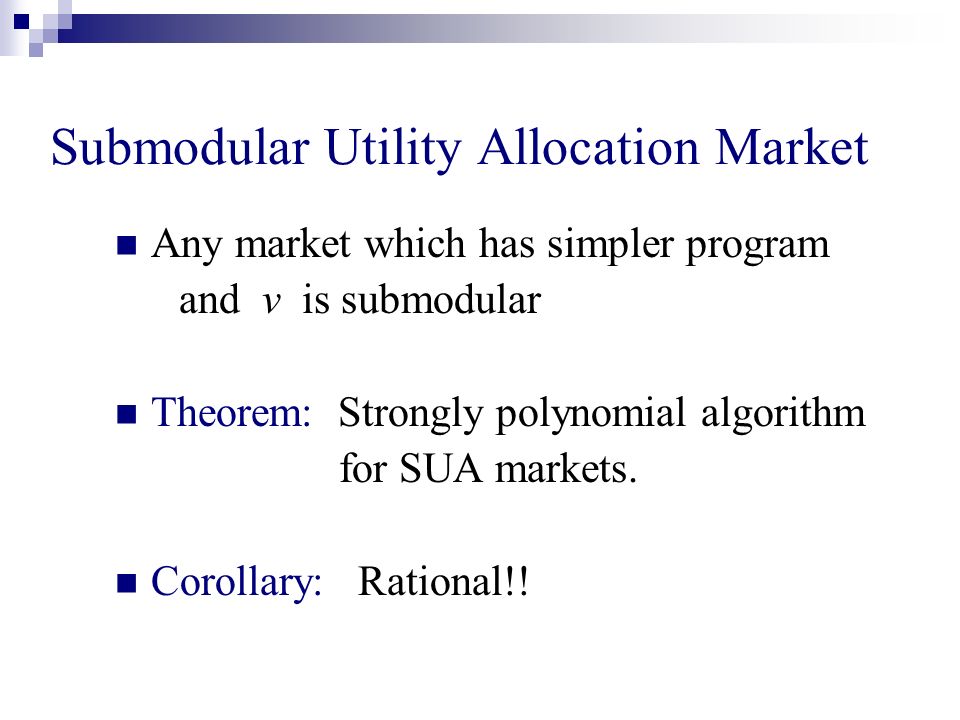 Submodular Utility Allocation Market

Any market which has simpler program and $v$ is submodular

Theorem: Strongly polynomial algorithm for SUA markets.

Corollary: Rational!!